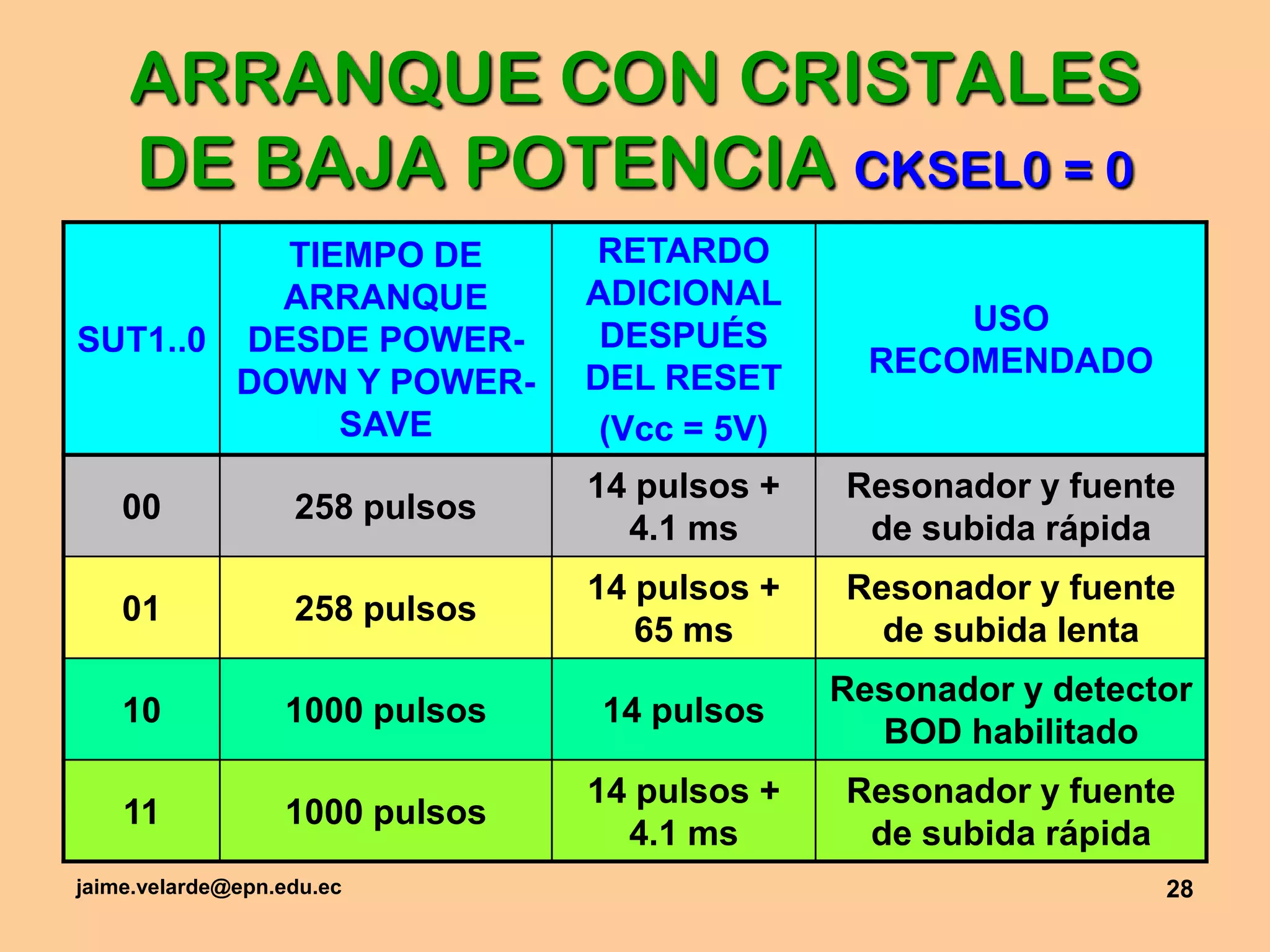 ARRANQUE CON CRISTALES DE BAJA POTENCIA CKSEL0 = 0

| SUT1..0 | TIEMPO DE ARRANQUE DESDE POWER-DOWN Y POWER-SAVE | RETARDO ADICIONAL DESPUÉS DEL RESET (Vcc = 5V) | USO RECOMENDADO |
|---|---|---|---|
| 00 | 258 pulsos | 14 pulsos + 4.1 ms | Resonador y fuente de subida rápida |
| 01 | 258 pulsos | 14 pulsos + 65 ms | Resonador y fuente de subida lenta |
| 10 | 1000 pulsos | 14 pulsos | Resonador y detector BOD habilitado |
| 11 | 1000 pulsos | 14 pulsos + 4.1 ms | Resonador y fuente de subida rápida |

jaime.velarde@epn.edu.ec

28